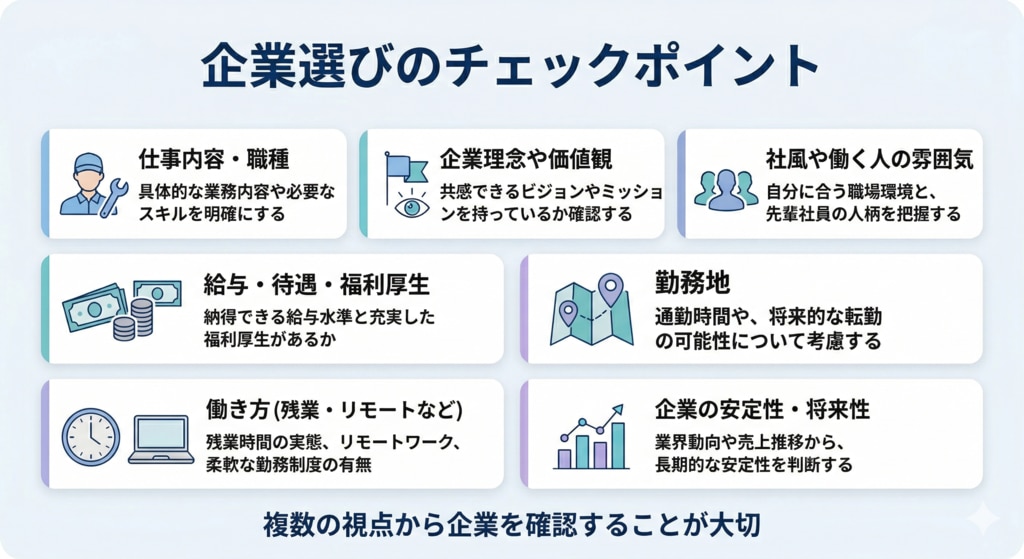 企業選びのチェックポイント

仕事内容・職種
具体的な業務内容や必要なスキルを明確にする

企業理念や価値観
共感できるビジョンやミッションを持っているか確認する

社風や働く人の雰囲気
自分に合う職場環境と、先輩社員の人柄を把握する

給与・待遇・福利厚生
納得できる給与水準と充実した福利厚生があるか

勤務地
通勤時間や、将来的な転勤の可能性について考慮する

働き方(残業・リモートなど)
残業時間の実態、リモートワーク、柔軟な勤務制度の有無

企業の安定性・将来性
業界動向や売上推移から、長期的な安定性を判断する

複数の視点から企業を確認することが大切